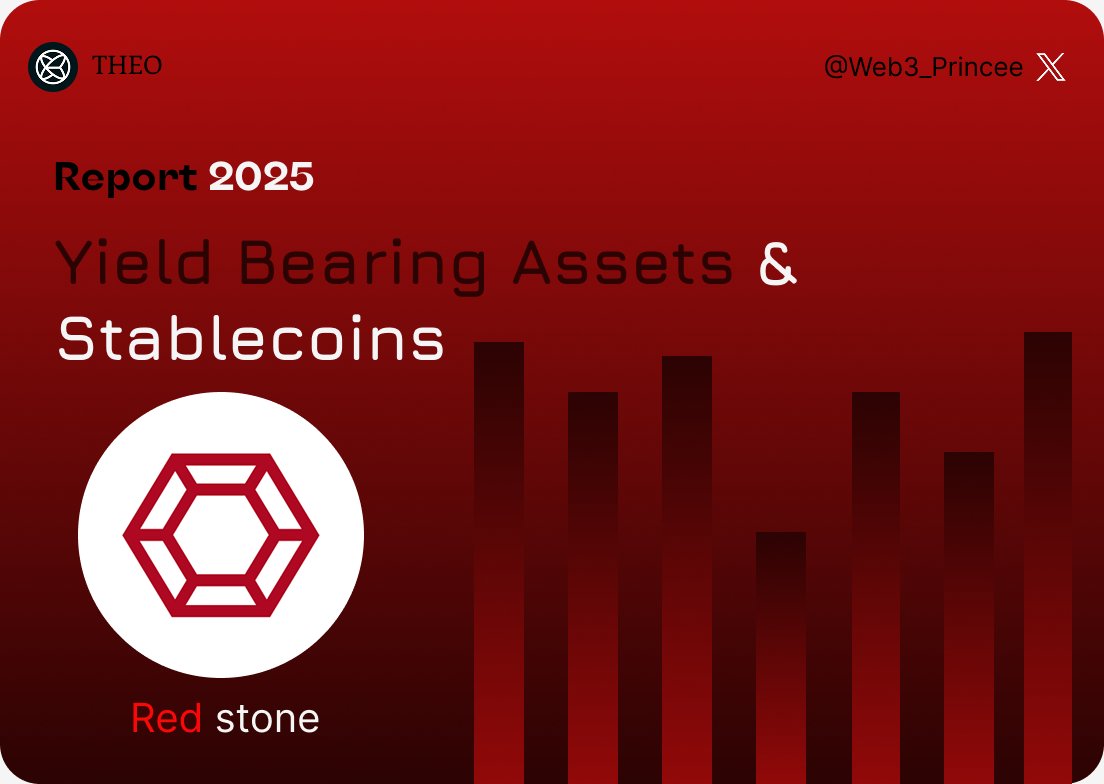 THEO

@Web3_Princee

Report 2025

Yield Bearing Assets & Stablecoins

Red stone